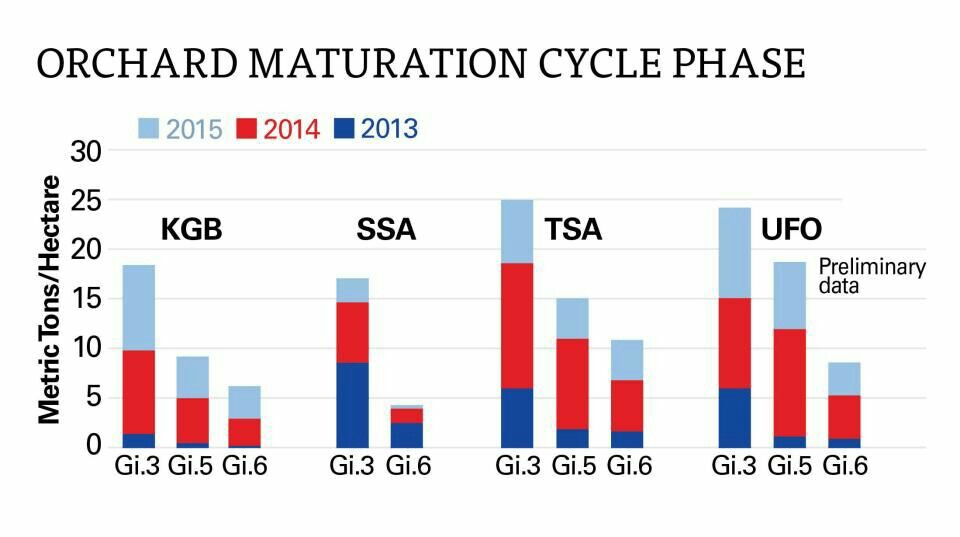 ORCHARD MATURATION CYCLE PHASE

2015 2014 2013

Metric Tons/Hectare

30
25
20
15
10
5
0

KGB
SSA
TSA
UFO

Preliminary data

Gi.3 Gi.5 Gi.6 Gi.3 Gi.6 Gi.3 Gi.5 Gi.6 Gi.3 Gi.5 Gi.6